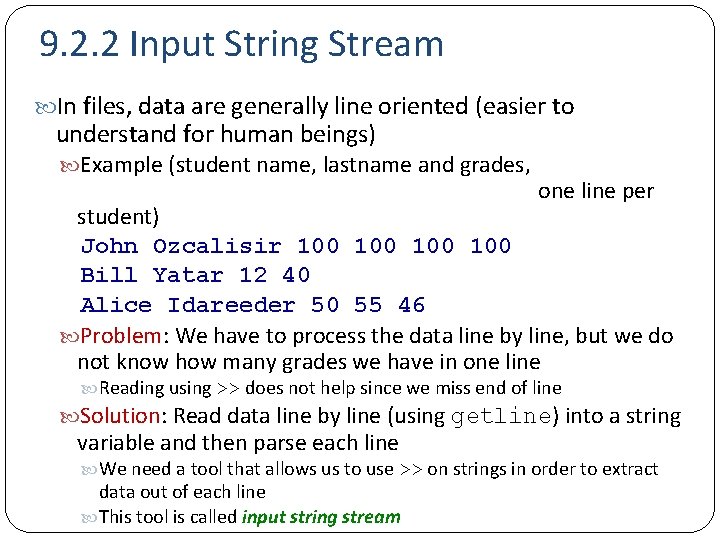 9.2.2 Input String Stream

In files, data are generally line oriented (easier to understand for human beings)

Example (student name, lastname and grades, one line per student)

John Ozcalisir 100 100 100 100
Bill Yatar 12 40
Alice Idareeder 50 55 46

Problem: We have to process the data line by line, but we do not know how many grades we have in one line

Reading using >> does not help since we miss end of line

Solution: Read data line by line (using getline) into a string variable and then parse each line

We need a tool that allows us to use >> on strings in order to extract data out of each line

This tool is called input string stream